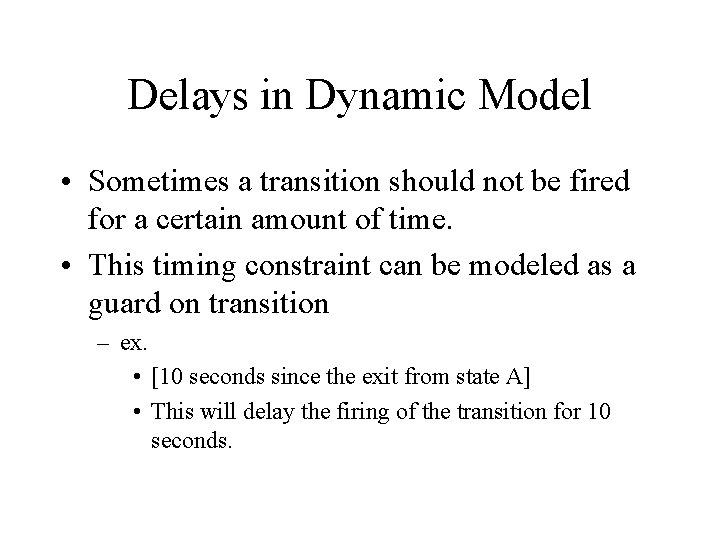 Delays in Dynamic Model

• Sometimes a transition should not be fired for a certain amount of time.

• This timing constraint can be modeled as a guard on transition

– ex.

• [10 seconds since the exit from state A]

• This will delay the firing of the transition for 10 seconds.